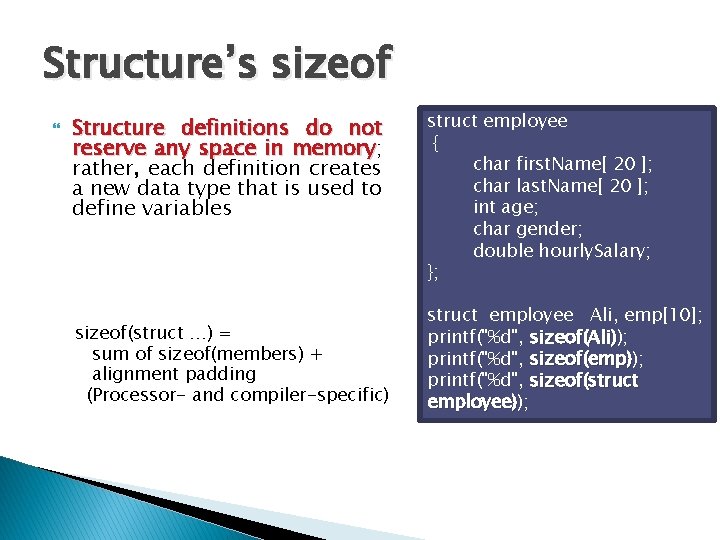 Structure's sizeof

Structure definitions do not reserve any space in memory; rather, each definition creates a new data type that is used to define variables

sizeof(struct …) =
sum of sizeof(members) +
alignment padding
(Processor- and compiler-specific)

struct employee
{
char firstName[ 20 ];
char lastName[ 20 ];
int age;
char gender;
double hourlySalary;
};

struct employee Ali, emp[10];
printf("%d", sizeof(Ali));
printf("%d", sizeof(emp));
printf("%d", sizeof(struct employee));